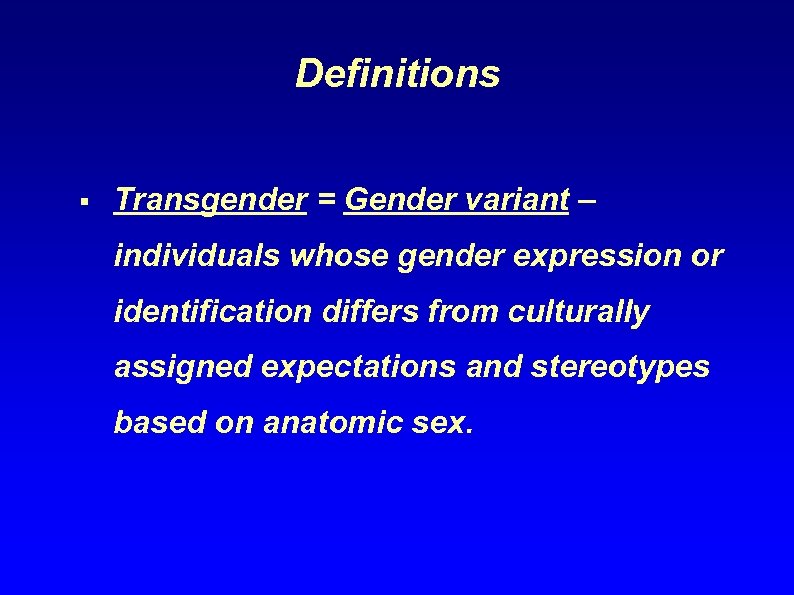 Definitions

▪ Transgender = Gender variant – individuals whose gender expression or identification differs from culturally assigned expectations and stereotypes based on anatomic sex.